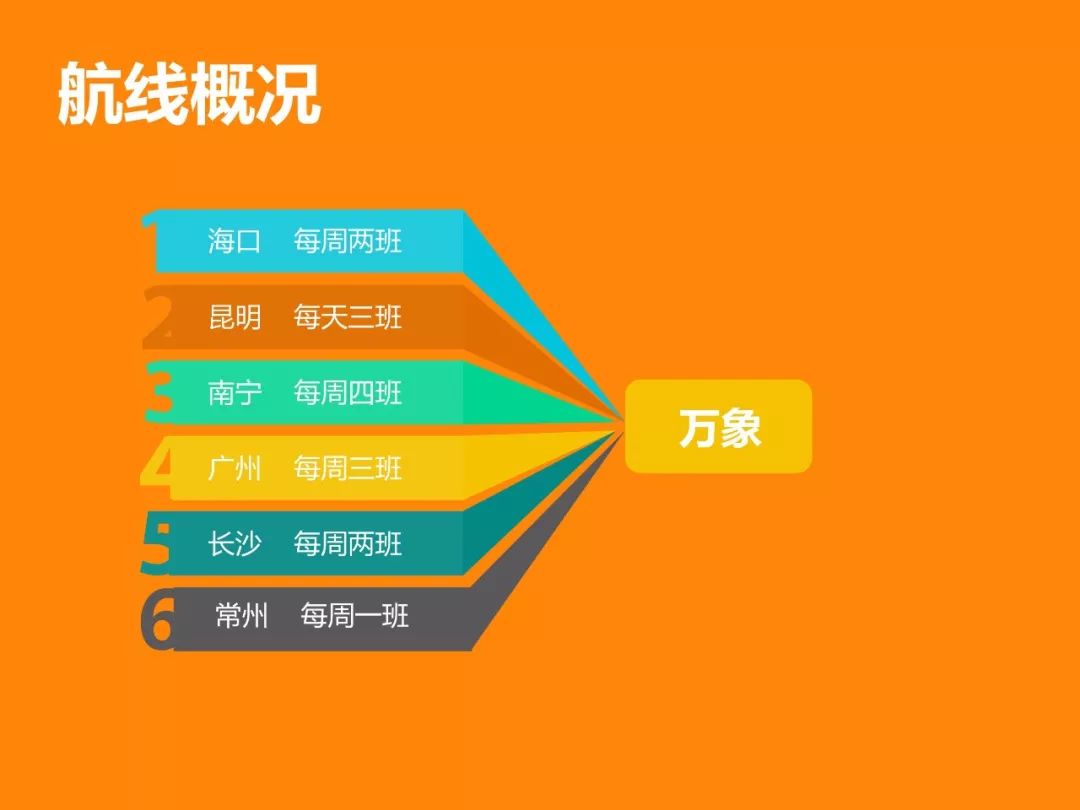 航线概况

1 海口 每周两班

2 昆明 每天三班

3 南宁 每周四班

4 广州 每周三班

5 长沙 每周两班

6 常州 每周一班

万象